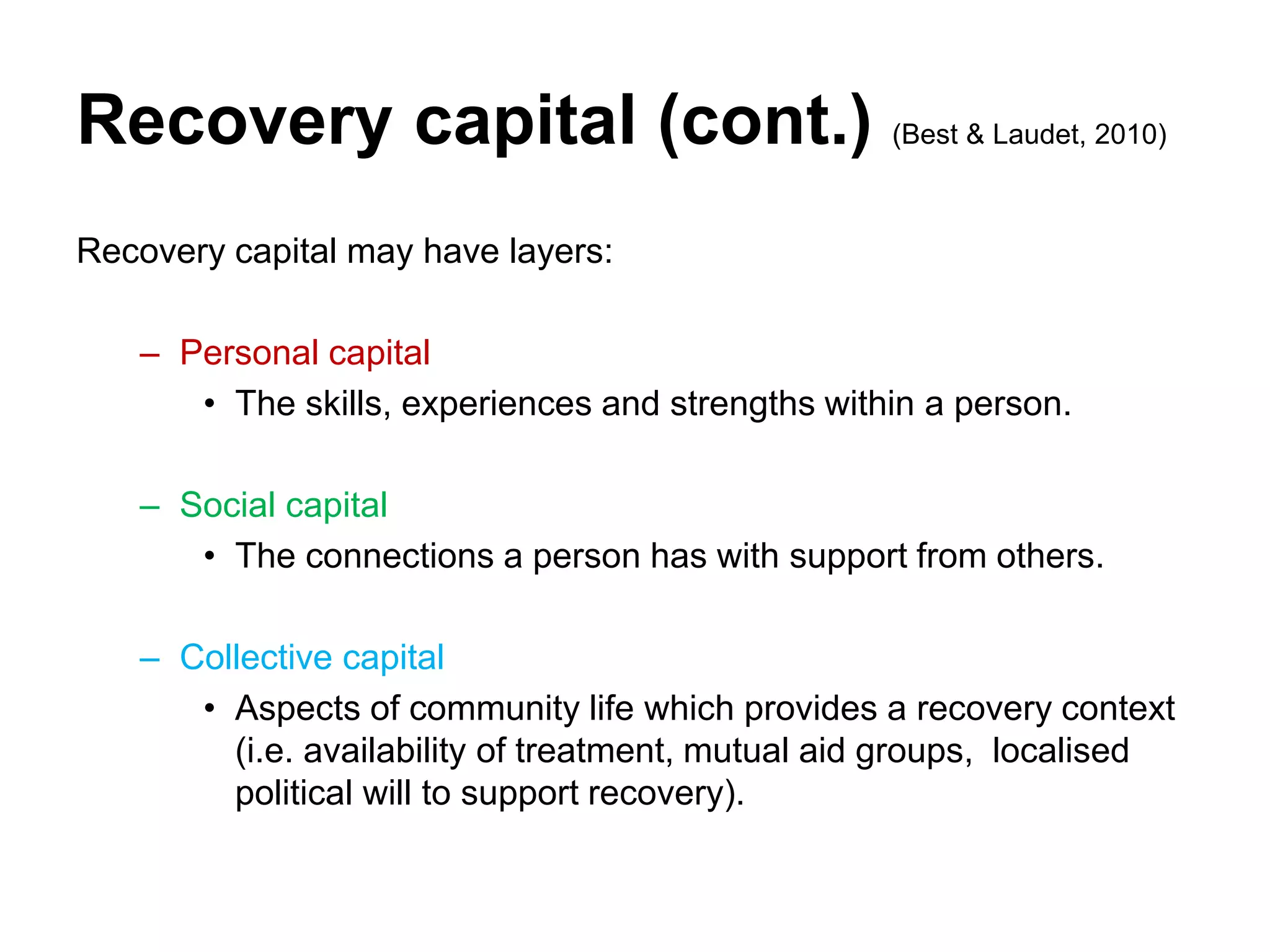 Recovery capital (cont.) (Best & Laudet, 2010)

Recovery capital may have layers:

– Personal capital
• The skills, experiences and strengths within a person.

– Social capital
• The connections a person has with support from others.

– Collective capital
• Aspects of community life which provides a recovery context (i.e. availability of treatment, mutual aid groups, localised political will to support recovery).